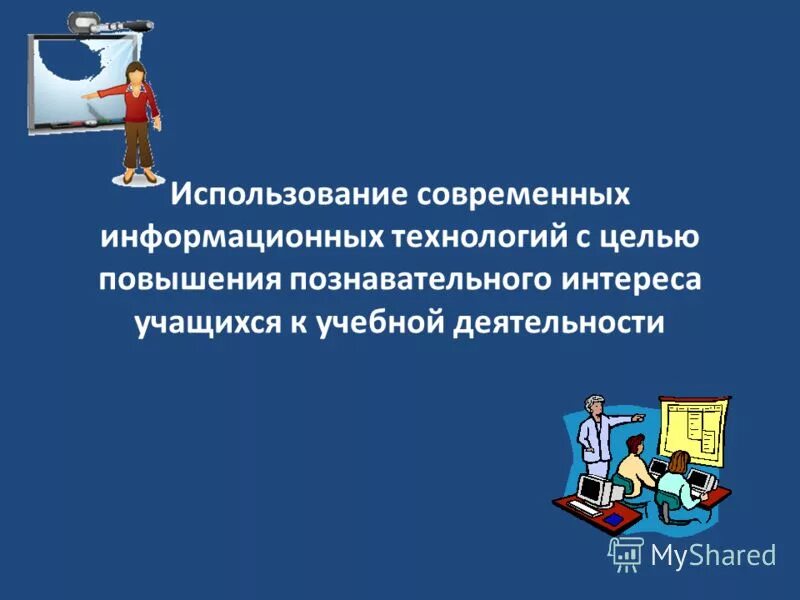 Использование современных информационных технологий с целью повышения познавательного интереса учащихся к учебной деятельности

MyShared